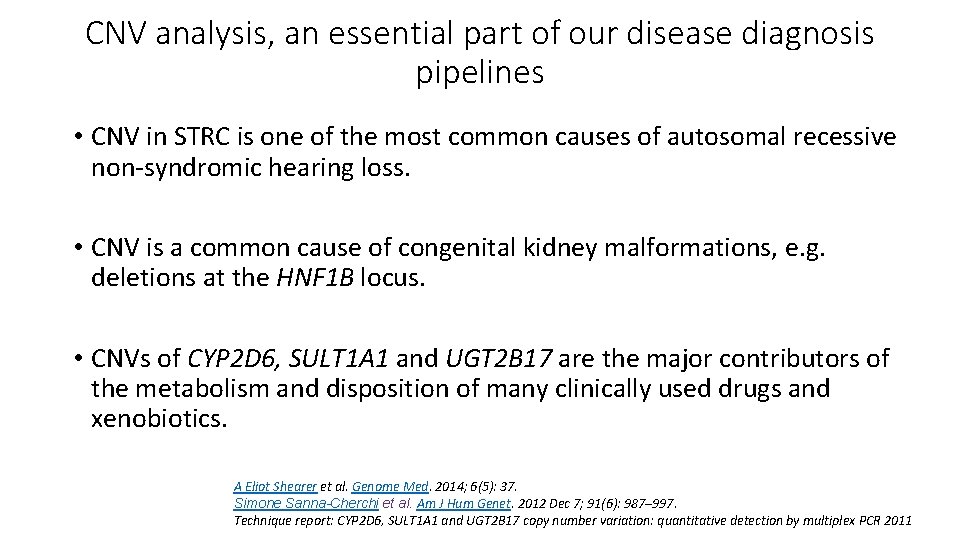 CNV analysis, an essential part of our disease diagnosis pipelines

• CNV in STRC is one of the most common causes of autosomal recessive non-syndromic hearing loss.

• CNV is a common cause of congenital kidney malformations, e.g. deletions at the HNF1B locus.

• CNVs of CYP2D6, SULT1A1 and UGT2B17 are the major contributors of the metabolism and disposition of many clinically used drugs and xenobiotics.

A Eliot Shearer et al. Genome Med. 2014; 6(5): 37.
Simone Sanna-Cherchi et al. Am J Hum Genet. 2012 Dec 7; 91(6): 987–997.
Technique report: CYP2D6, SULT1A1 and UGT2B17 copy number variation: quantitative detection by multiplex PCR 2011